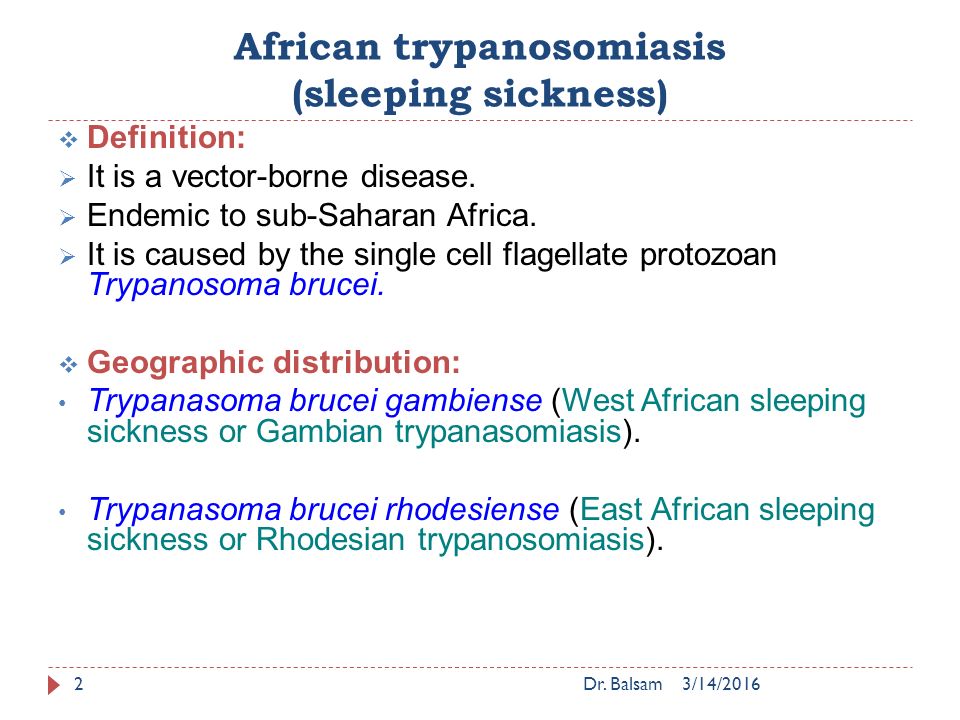 African trypanosomiasis
(sleeping sickness)

❖ Definition:
➢ It is a vector-borne disease.
➢ Endemic to sub-Saharan Africa.
➢ It is caused by the single cell flagellate protozoan Trypanosoma brucei.

❖ Geographic distribution:
• Trypanasoma brucei gambiense (West African sleeping sickness or Gambian trypanasomiasis).

• Trypanasoma brucei rhodesiense (East African sleeping sickness or Rhodesian trypanosomiasis).

2 Dr. Balsam 3/14/2016